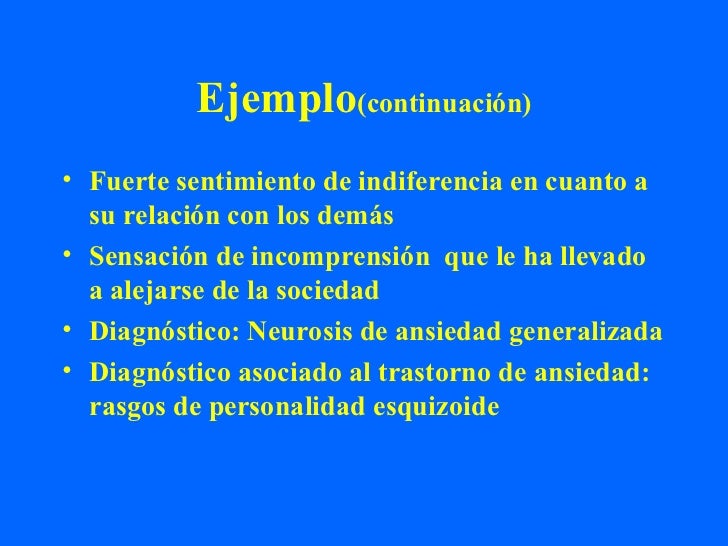 Ejemplo(continuación)

• Fuerte sentimiento de indiferencia en cuanto a su relación con los demás
• Sensación de incomprensión que le ha llevado a alejarse de la sociedad
• Diagnóstico: Neurosis de ansiedad generalizada
• Diagnóstico asociado al trastorno de ansiedad: rasgos de personalidad esquizoide